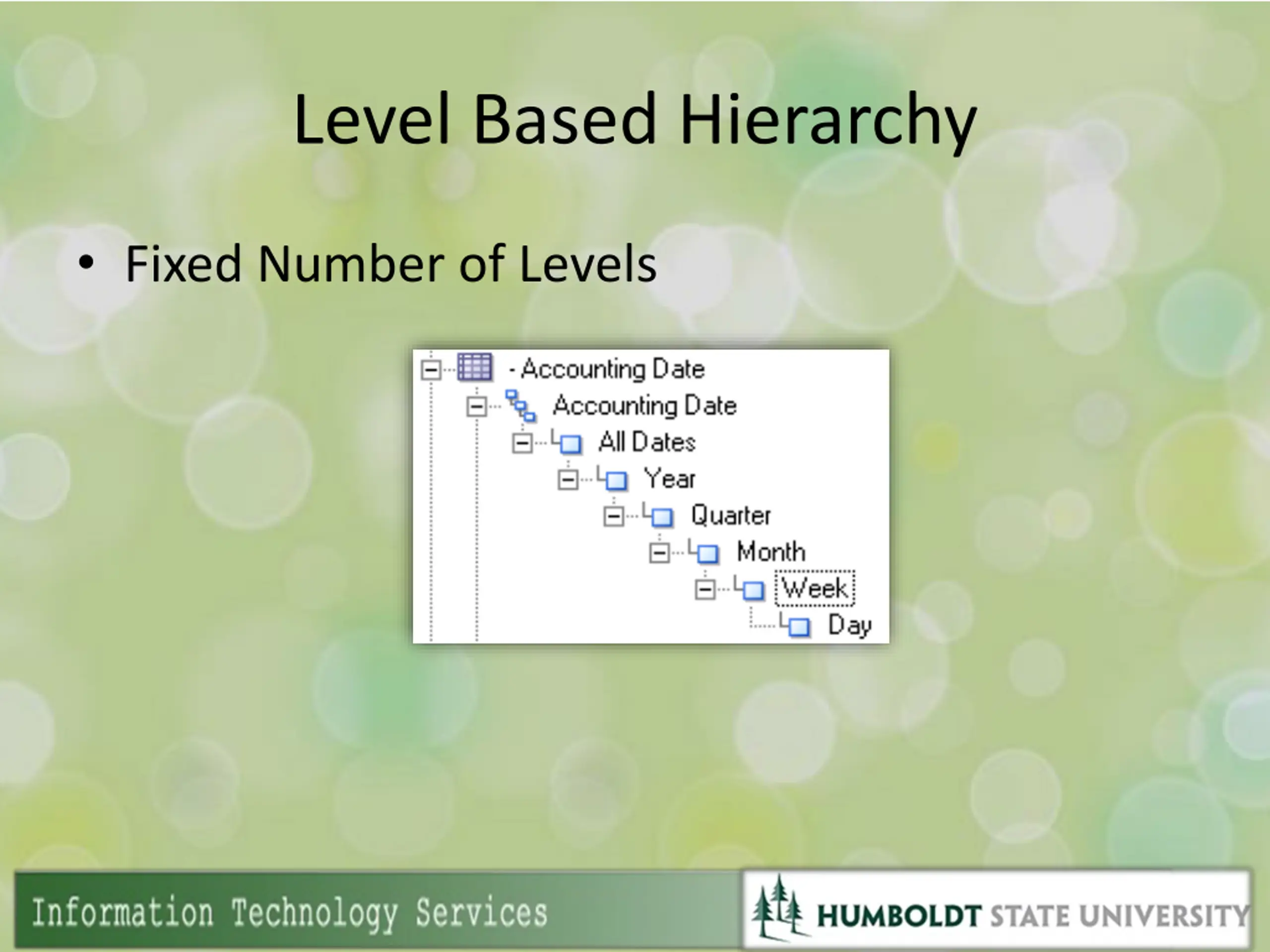 Level Based Hierarchy

• Fixed Number of Levels

- Accounting Date
Accounting Date
All Dates
Year
Quarter
Month
Week
Day

Information Technology Services

HUMBOLDT STATE UNIVERSITY